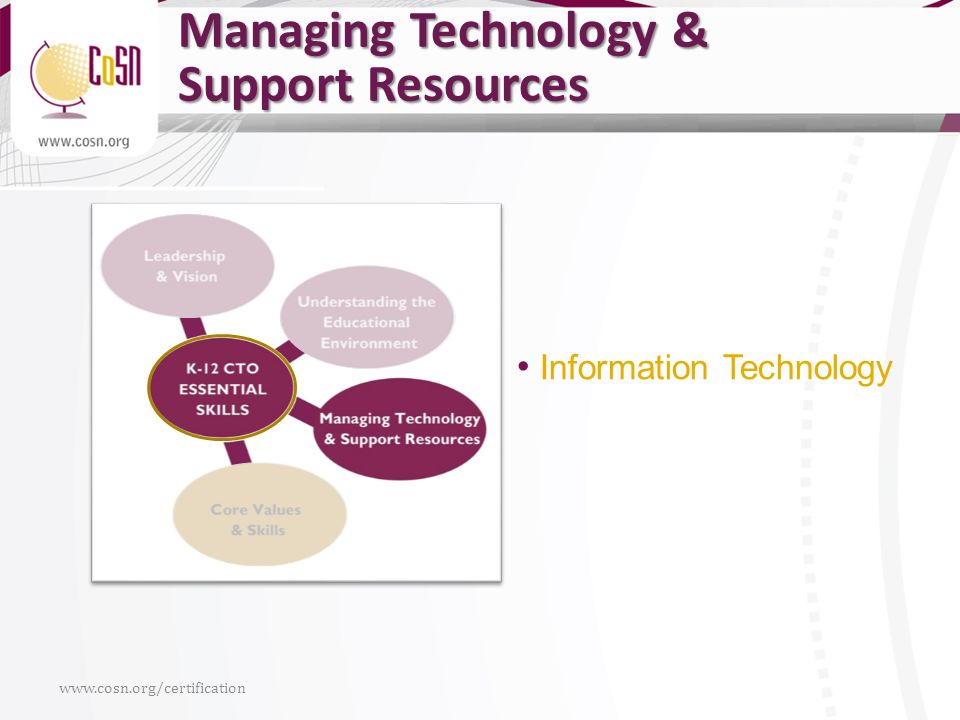 CoSN

www.cosn.org

Managing Technology & Support Resources

Leadership & Vision

Understanding the Educational Environment

K-12 CTO ESSENTIAL SKILLS

Managing Technology & Support Resources

Core Values & Skills

• Information Technology

www.cosn.org/certification